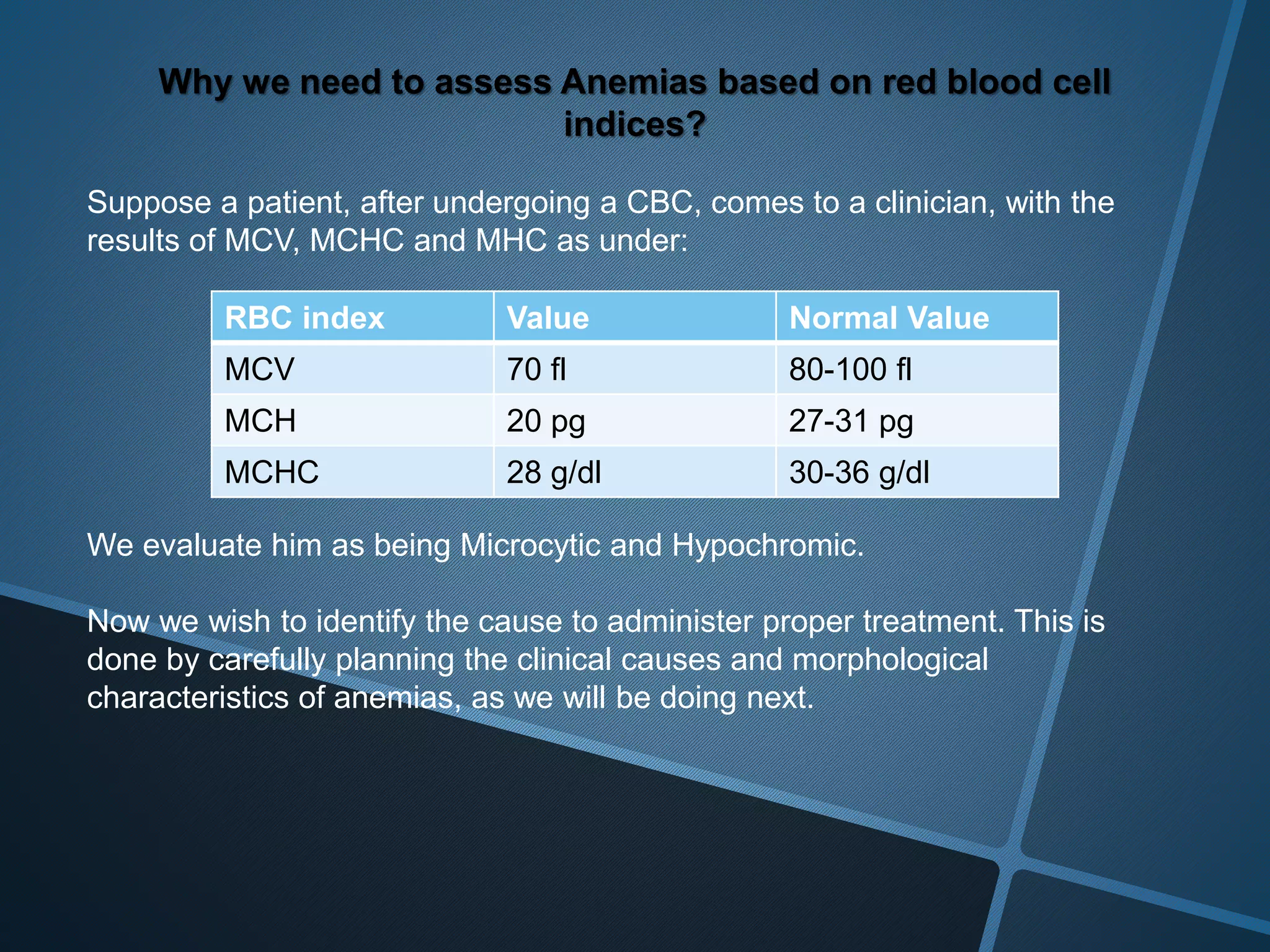 Why we need to assess Anemias based on red blood cell indices?

Suppose a patient, after undergoing a CBC, comes to a clinician, with the results of MCV, MCHC and MHC as under:

| RBC index | Value | Normal Value |
|---|---|---|
| MCV | 70 fl | 80-100 fl |
| MCH | 20 pg | 27-31 pg |
| MCHC | 28 g/dl | 30-36 g/dl |

We evaluate him as being Microcytic and Hypochromic.

Now we wish to identify the cause to administer proper treatment. This is done by carefully planning the clinical causes and morphological characteristics of anemias, as we will be doing next.